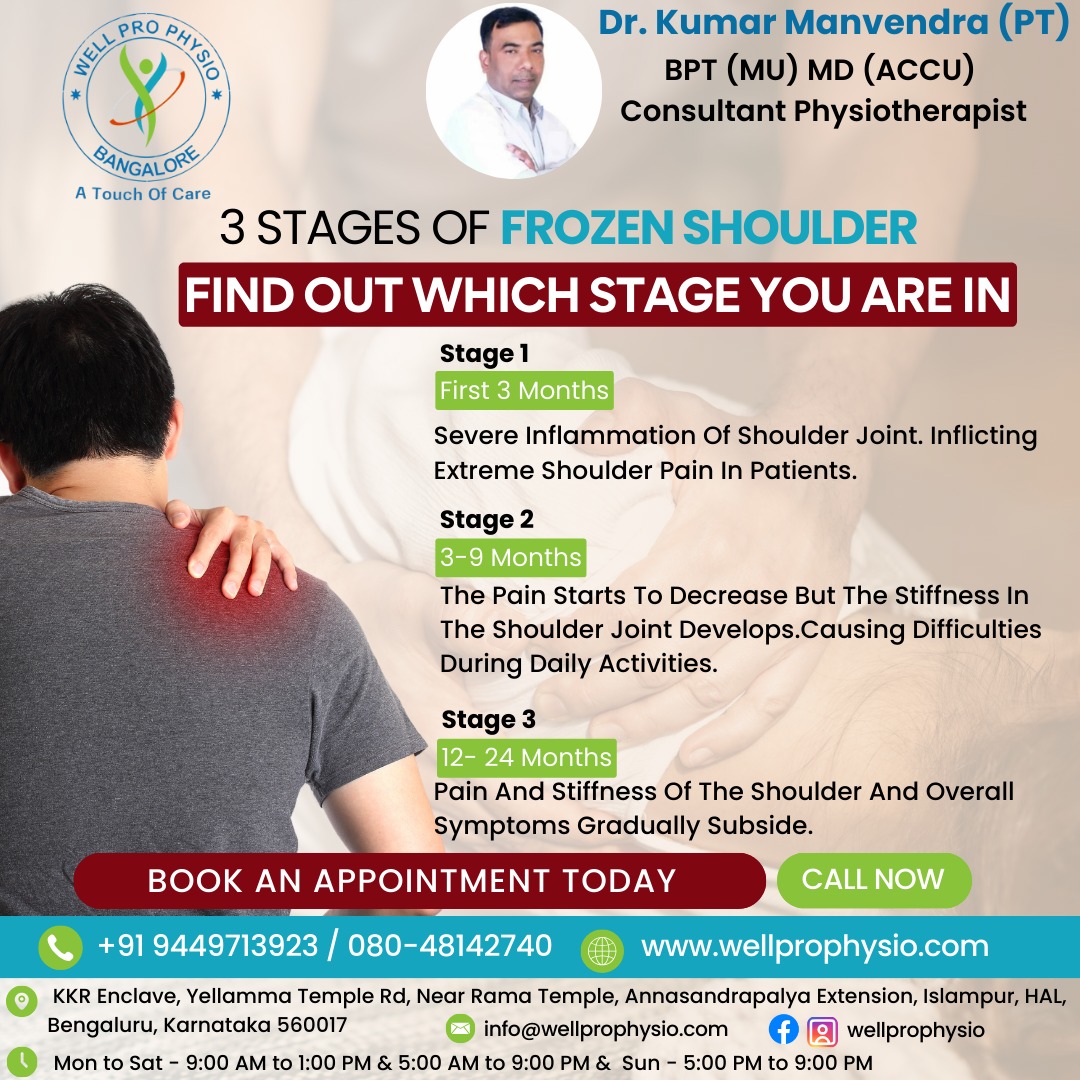 WELL PRO PHYSIO
BANGALORE
A Touch Of Care

Dr. Kumar Manvendra (PT)
BPT (MU) MD (ACCU)
Consultant Physiotherapist

3 STAGES OF FROZEN SHOULDER

FIND OUT WHICH STAGE YOU ARE IN

Stage 1
First 3 Months
Severe Inflammation Of Shoulder Joint. Inflicting Extreme Shoulder Pain In Patients.

Stage 2
3-9 Months
The Pain Starts To Decrease But The Stiffness In The Shoulder Joint Develops.Causing Difficulties During Daily Activities.

Stage 3
12- 24 Months
Pain And Stiffness Of The Shoulder And Overall Symptoms Gradually Subside.

BOOK AN APPOINTMENT TODAY

CALL NOW

+91 9449713923 / 080-48142740

www.wellprophysio.com

KKR Enclave, Yellamma Temple Rd, Near Rama Temple, Annasandrapalya Extension, Islampur, HAL, Bengaluru, Karnataka 560017

info@wellprophysio.com

wellprophysio

Mon to Sat - 9:00 AM to 1:00 PM & 5:00 AM to 9:00 PM & Sun - 5:00 PM to 9:00 PM